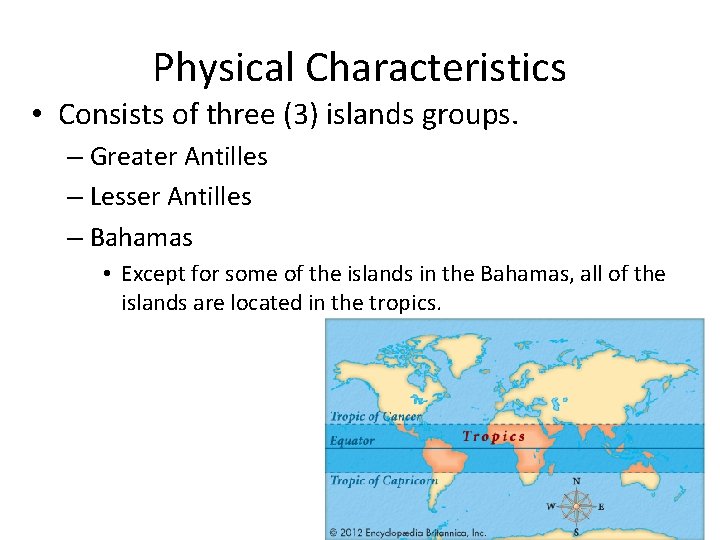 Physical Characteristics

• Consists of three (3) islands groups.
– Greater Antilles
– Lesser Antilles
– Bahamas
• Except for some of the islands in the Bahamas, all of the islands are located in the tropics.

Tropic of Cancer
Equator
Tropics
Tropic of Capricorn
N
W
E
S
© 2012 Encyclopædia Britannica, Inc.